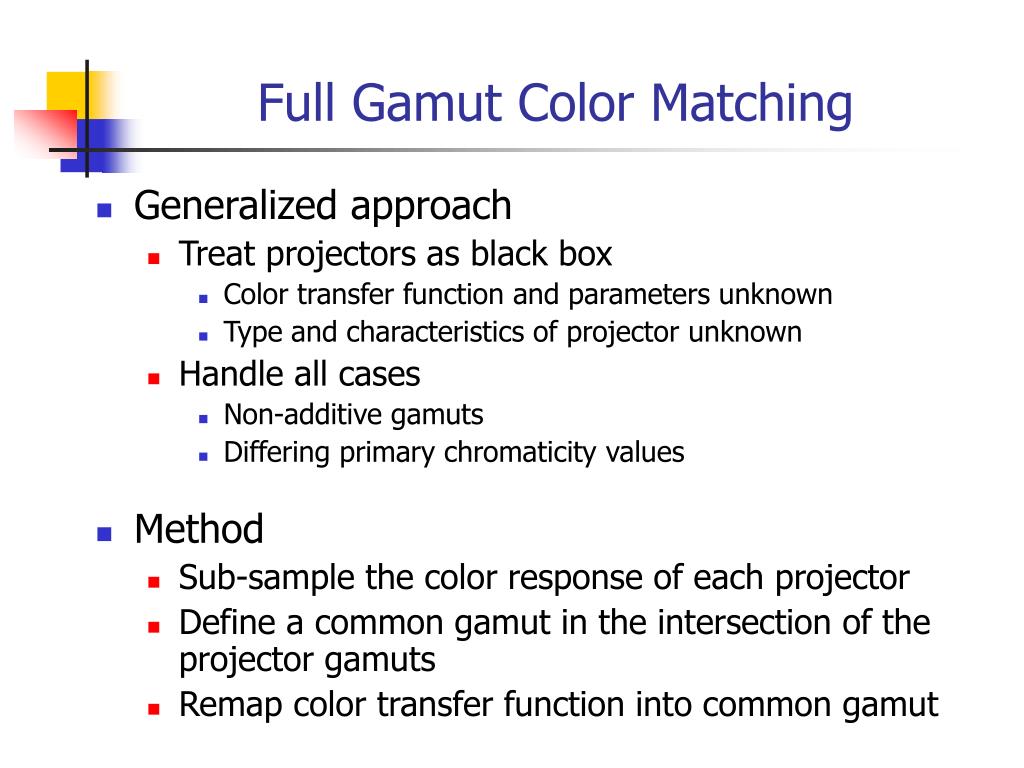 Full Gamut Color Matching

- Generalized approach
  - Treat projectors as black box
    - Color transfer function and parameters unknown
    - Type and characteristics of projector unknown
  - Handle all cases
    - Non-additive gamuts
    - Differing primary chromaticity values

- Method
  - Sub-sample the color response of each projector
  - Define a common gamut in the intersection of the projector gamuts
  - Remap color transfer function into common gamut